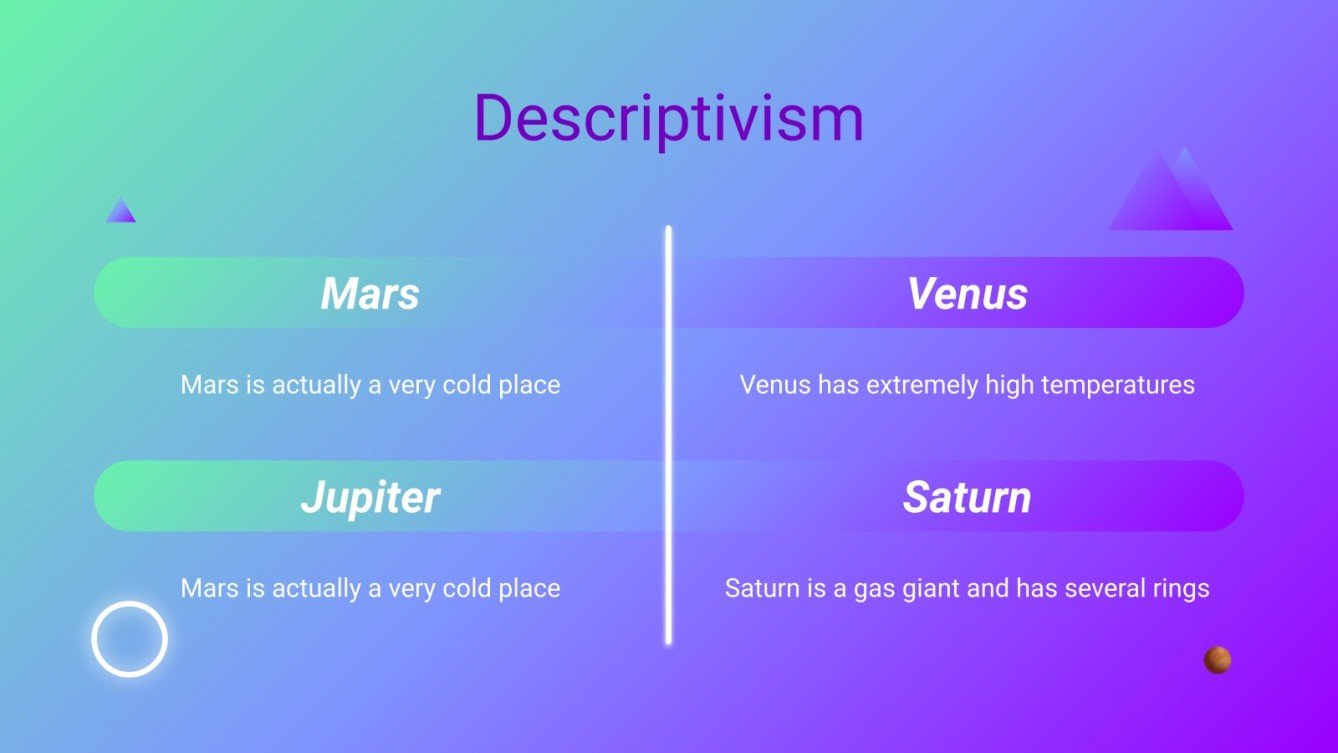 Descriptivism

Mars

Mars is actually a very cold place

Jupiter

Mars is actually a very cold place

Venus

Venus has extremely high temperatures

Saturn

Saturn is a gas giant and has several rings